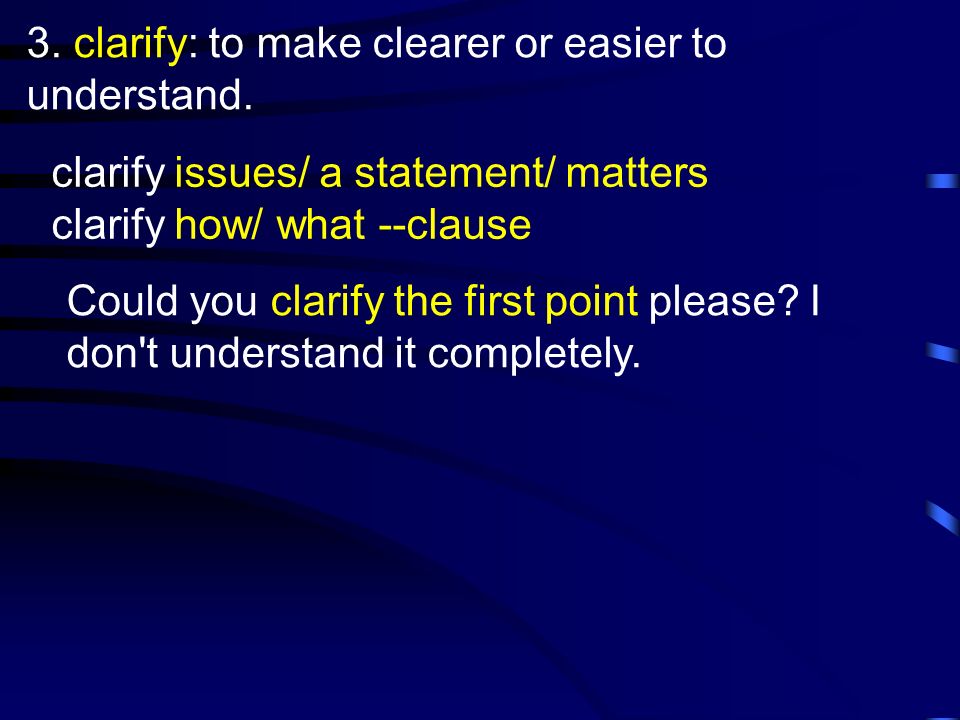 3. clarify: to make clearer or easier to understand.

clarify issues/ a statement/ matters
clarify how/ what --clause

Could you clarify the first point please? I don't understand it completely.